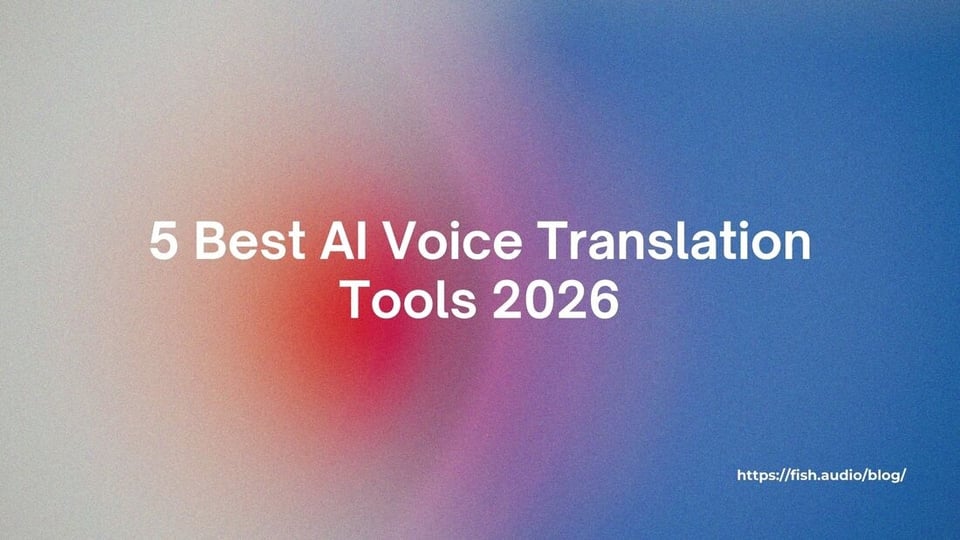 5 Best AI Voice Translation Tools 2026

https://fish.audio/blog/